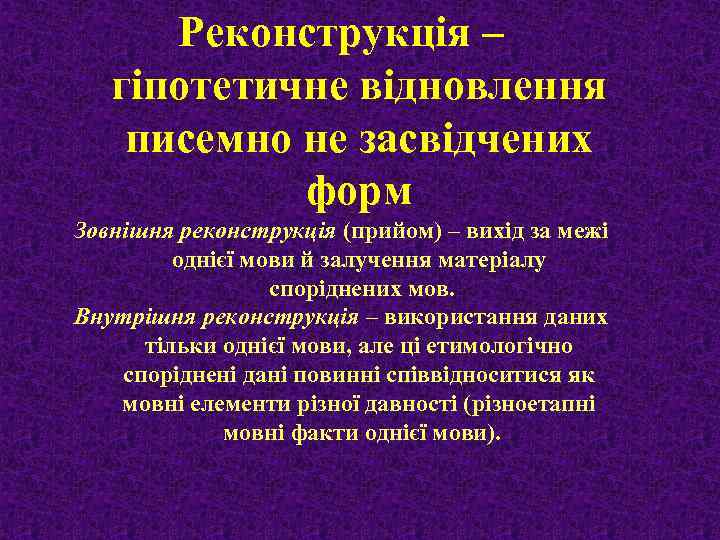 Реконструкція – гіпотетичне відновлення писемно не засвідчених форм

Зовнішня реконструкція (прийом) – вихід за межі однієї мови й залучення матеріалу споріднених мов.

Внутрішня реконструкція – використання даних тільки однієї мови, але ці етимологічно споріднені дані повинні співвідноситися як мовні елементи різної давності (різноетапні мовні факти однієї мови).